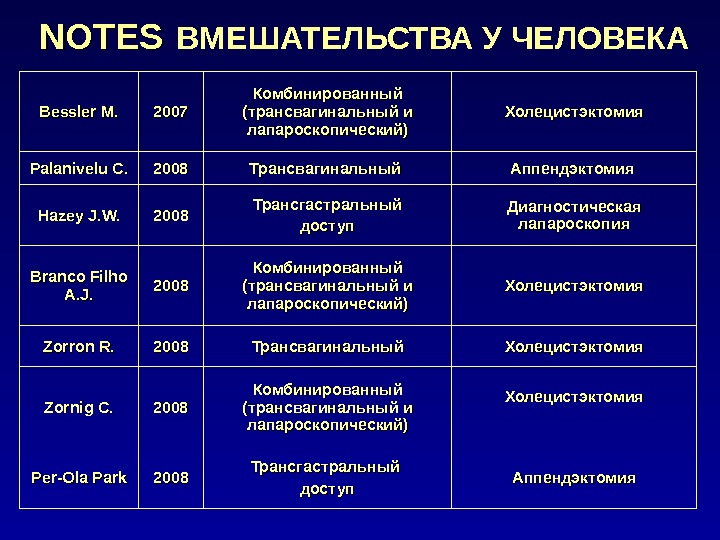 NOTES ВМЕШАТЕЛЬСТВА У ЧЕЛОВЕКА

| | | | |
|---|---|---|---|
| Bessler M. | 2007 | Комбинированный (трансвагинальный и лапароскопический) | Холецистэктомия |
| Palanivelu C. | 2008 | Трансвагинальный | Аппендэктомия |
| Hazey J.W. | 2008 | Трансгастральный доступ | Диагностическая лапароскопия |
| Branco Filho A.J. | 2008 | Комбинированный (трансвагинальный и лапароскопический) | Холецистэктомия |
| Zorron R. | 2008 | Трансвагинальный | Холецистэктомия |
| Zornig C. | 2008 | Комбинированный (трансвагинальный и лапароскопический) | Холецистэктомия |
| Per-Ola Park | 2008 | Трансгастральный доступ | Аппендэктомия |